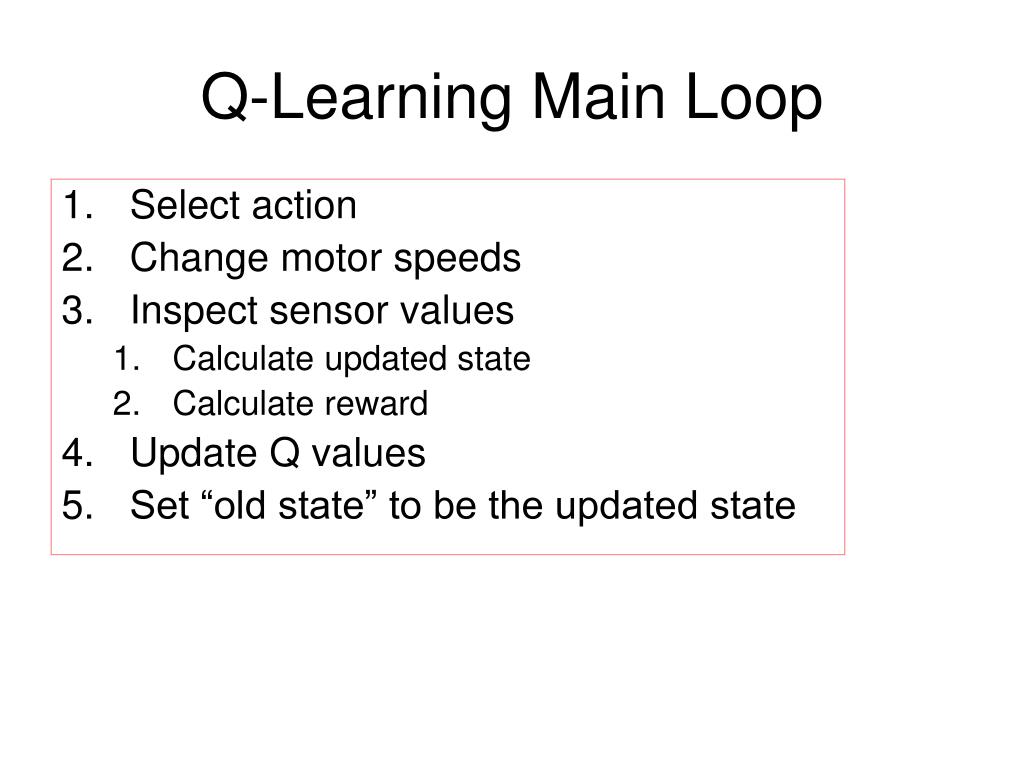 Q-Learning Main Loop

1. Select action
2. Change motor speeds
3. Inspect sensor values
   1. Calculate updated state
   2. Calculate reward
4. Update Q values
5. Set “old state” to be the updated state